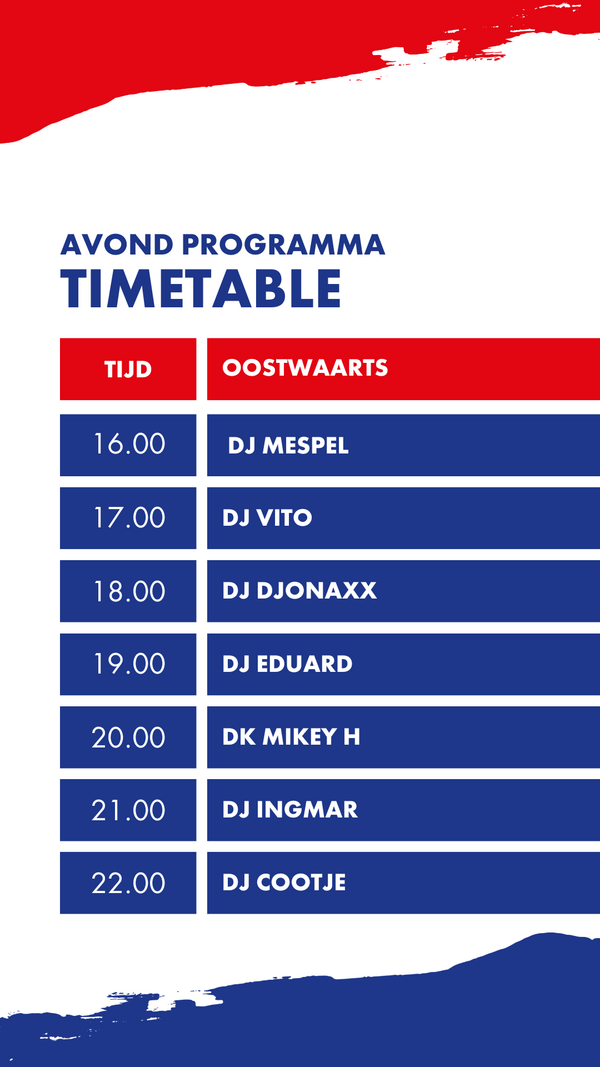 AVOND PROGRAMMA
TIMETABLE

| TIJD | OOSTWAARTS |
|---|---|
| 16.00 | DJ MESPEL |
| 17.00 | DJ VITO |
| 18.00 | DJ DJONAXX |
| 19.00 | DJ EDUARD |
| 20.00 | DK MIKEY H |
| 21.00 | DJ INGMAR |
| 22.00 | DJ COOTJE |